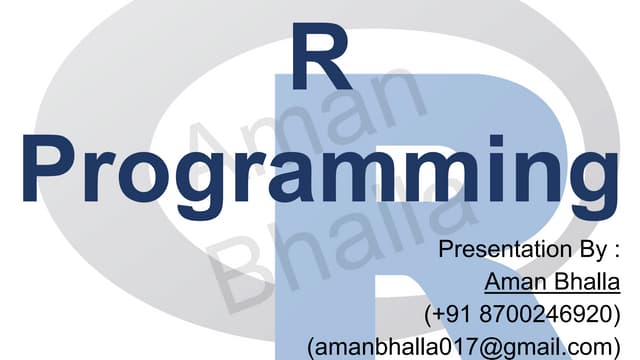 R
Programming

Aman Bhalla

Presentation By :
Aman Bhalla
(+91 8700246920)
(amanbhalla017@gmail.com)